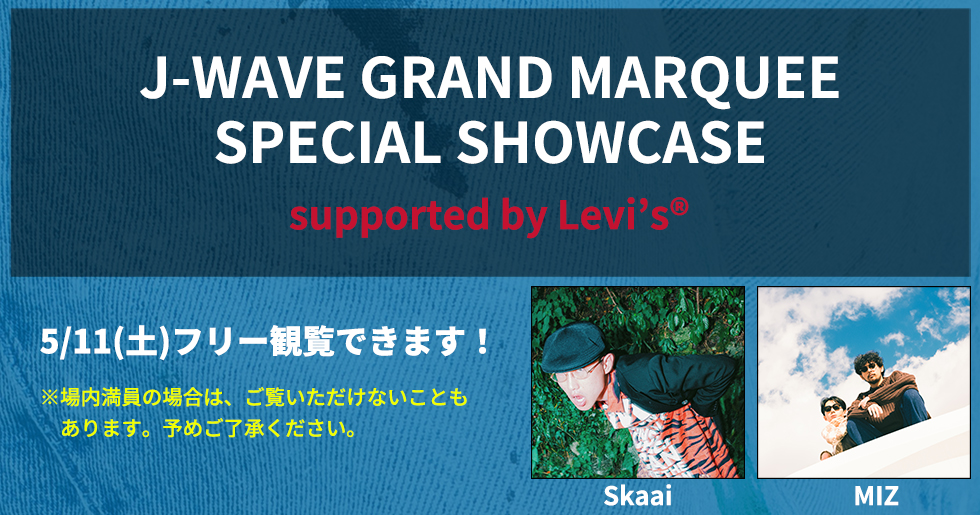 J-WAVE GRAND MARQUEE SPECIAL SHOWCASE

supported by Levi's®

5/11(土)フリー観覧できます！

※場内満員の場合は、ご覧いただけないこともあります。予めご了承ください。

Skaai

MIZ